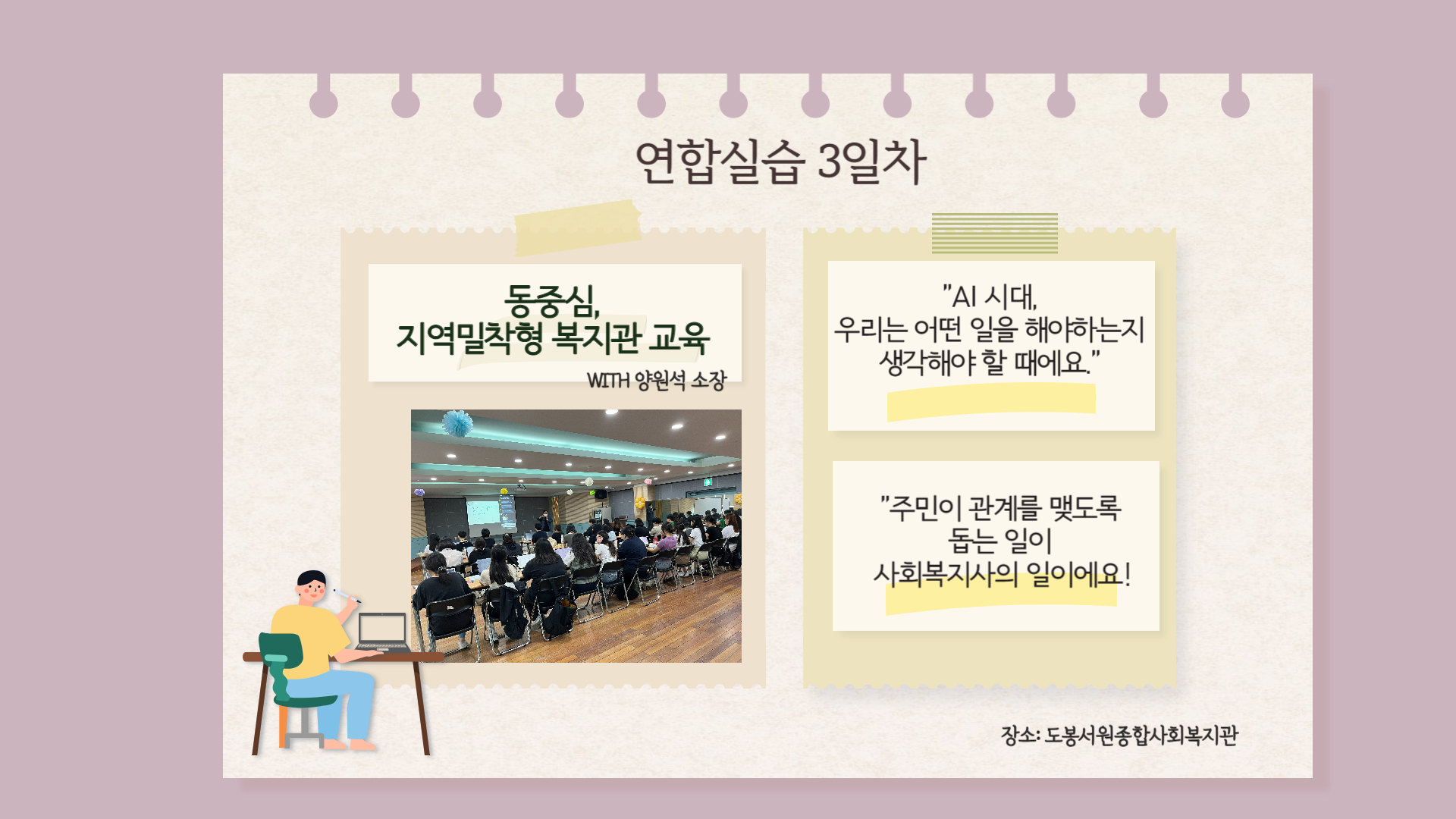 연합실습 3일차

동중심,
지역밀착형 복지관 교육

WITH 양원석 소장

"AI 시대,
우리는 어떤 일을 해야하는지
생각해야 할 때에요."

"주민이 관계를 맺도록
돕는 일이
사회복지사의 일이에요!

장소: 도봉서원종합사회복지관